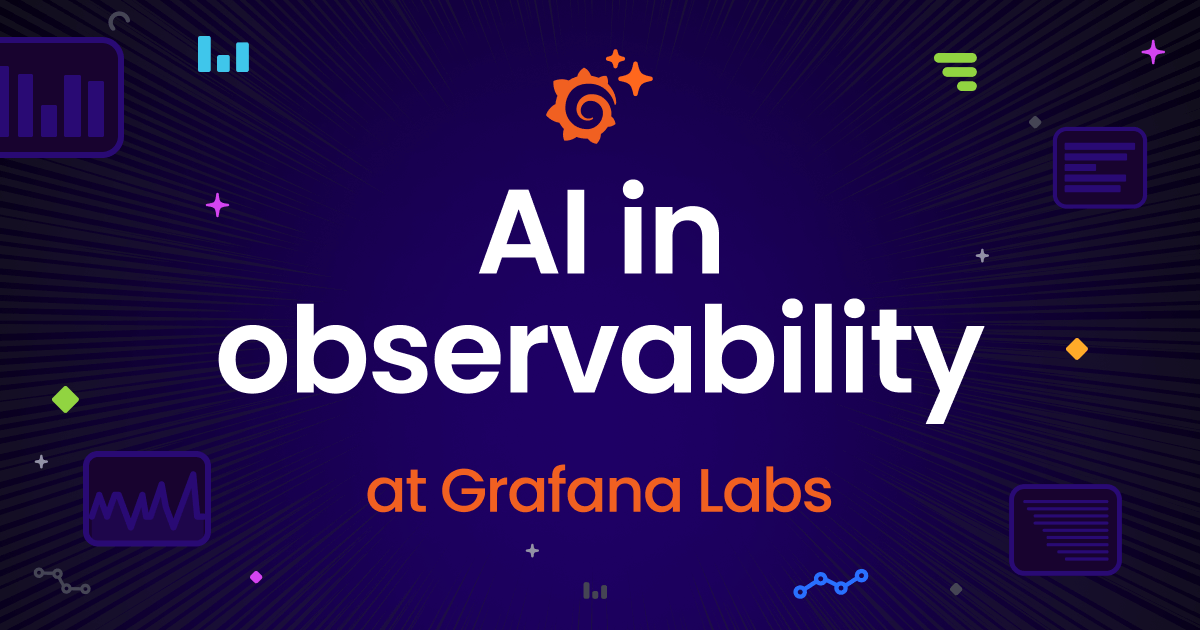 AI in observability

at Grafana Labs